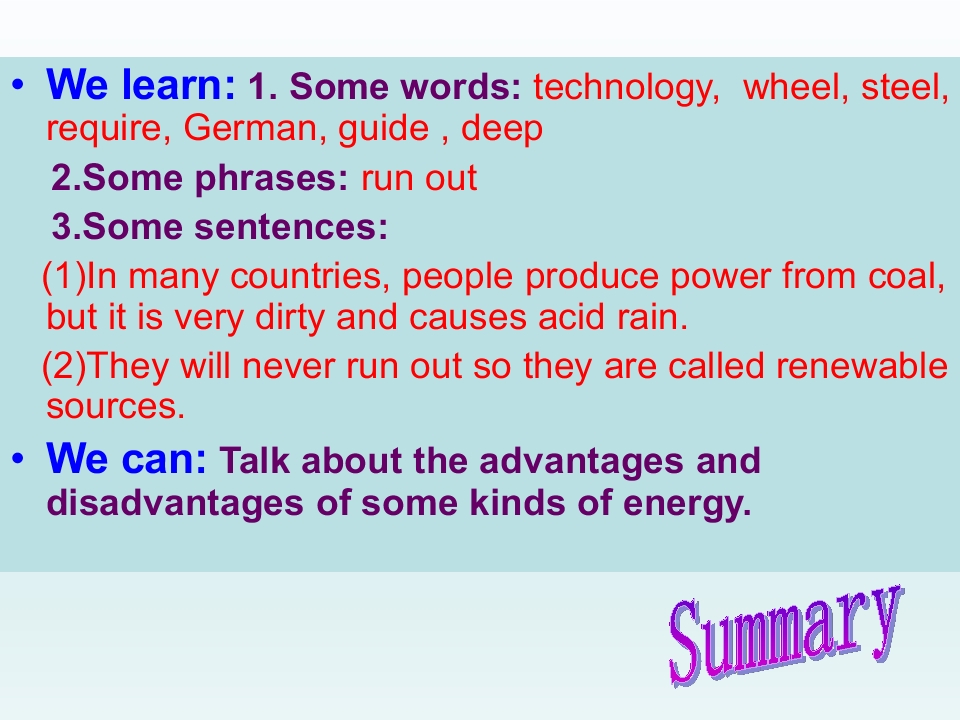 • We learn: 1. Some words: technology, wheel, steel, require, German, guide , deep

2.Some phrases: run out

3.Some sentences:

(1)In many countries, people produce power from coal, but it is very dirty and causes acid rain.

(2)They will never run out so they are called renewable sources.

• We can: Talk about the advantages and disadvantages of some kinds of energy.

Summary